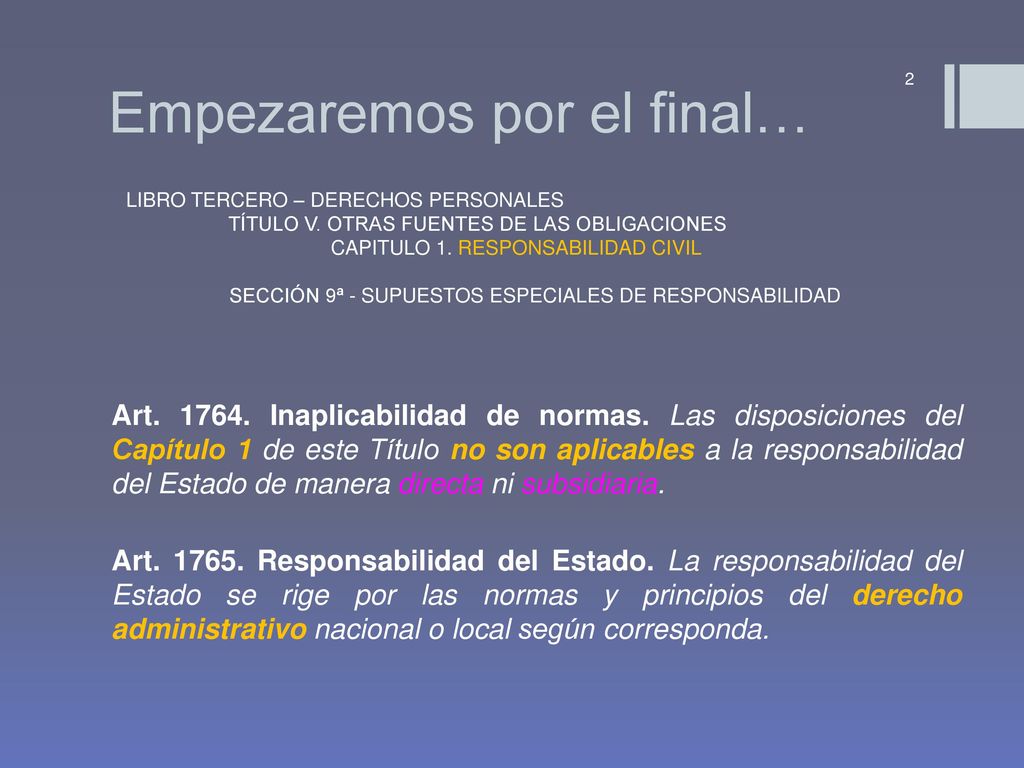 2

Empezaremos por el final…

LIBRO TERCERO – DERECHOS PERSONALES
TÍTULO V. OTRAS FUENTES DE LAS OBLIGACIONES
CAPITULO 1. RESPONSABILIDAD CIVIL

SECCIÓN 9ª - SUPUESTOS ESPECIALES DE RESPONSABILIDAD

Art. 1764. Inaplicabilidad de normas. Las disposiciones del Capítulo 1 de este Título no son aplicables a la responsabilidad del Estado de manera directa ni subsidiaria.

Art. 1765. Responsabilidad del Estado. La responsabilidad del Estado se rige por las normas y principios del derecho administrativo nacional o local según corresponda.